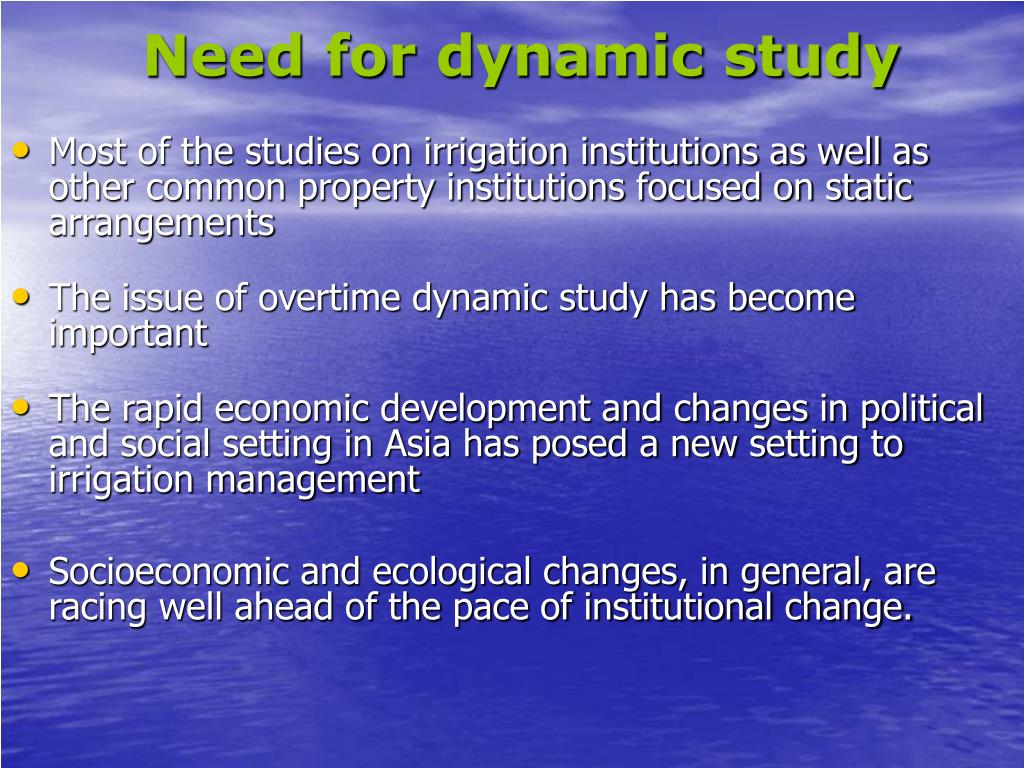 Need for dynamic study

• Most of the studies on irrigation institutions as well as other common property institutions focused on static arrangements

• The issue of overtime dynamic study has become important

• The rapid economic development and changes in political and social setting in Asia has posed a new setting to irrigation management

• Socioeconomic and ecological changes, in general, are racing well ahead of the pace of institutional change.